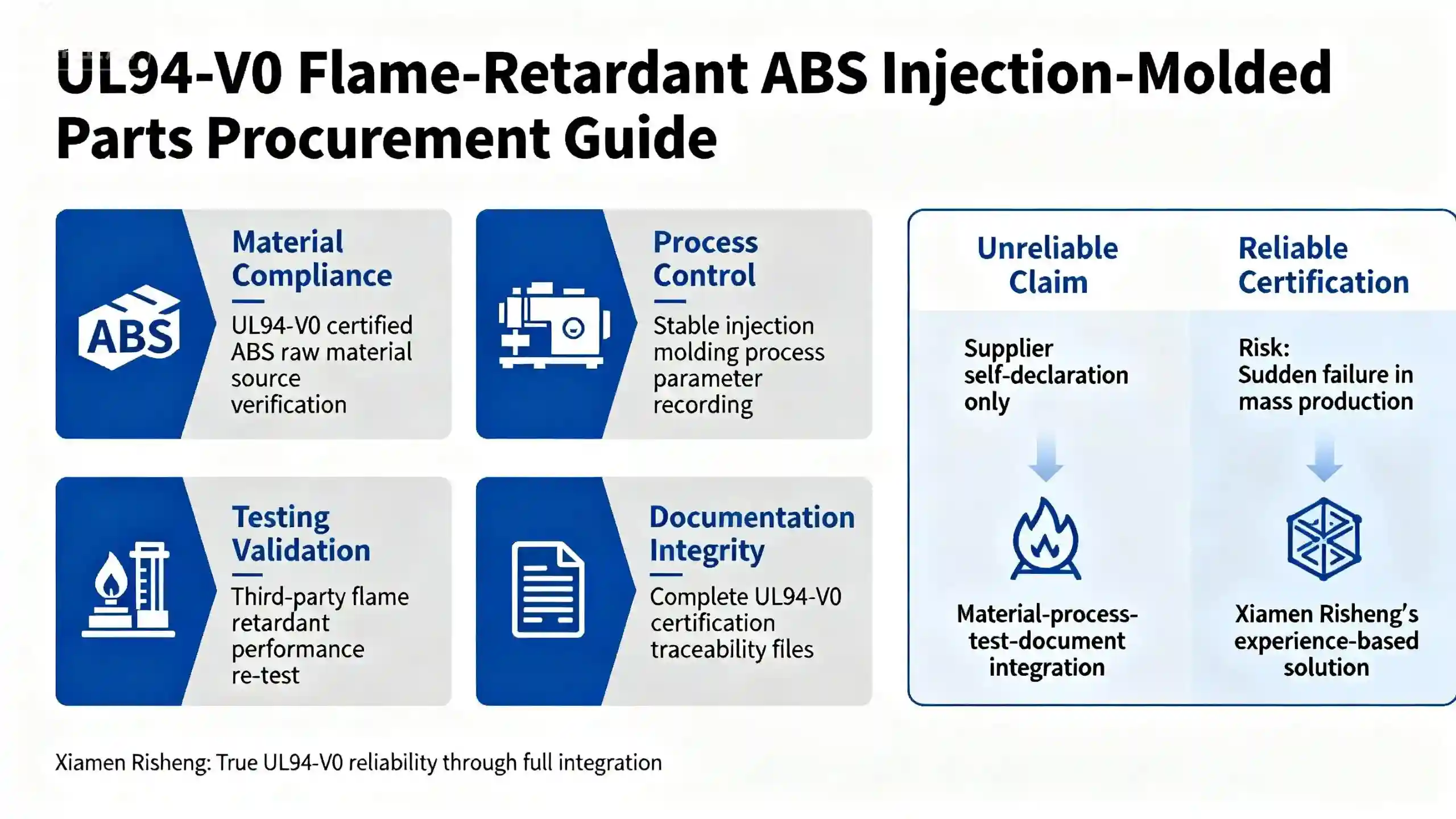 UL94-V0 Flame-Retardant ABS Injection-Molded Parts Procurement Guide

ABS

Material Compliance

UL94-V0 certified ABS raw material source verification

Process Control

Stable injection molding process parameter recording

Testing Validation

Third-party flame retardant performance re-test

Documentation Integrity

Complete UL94-V0 certification traceability files

Unreliable Claim

Supplier self-declaration only

Material-process-test-document integration

Reliable Certification

Risk: Sudden failure in mass production

Xiamen Risheng's experience-based solution

Xiamen Risheng: True UL94-V0 reliability through full integration